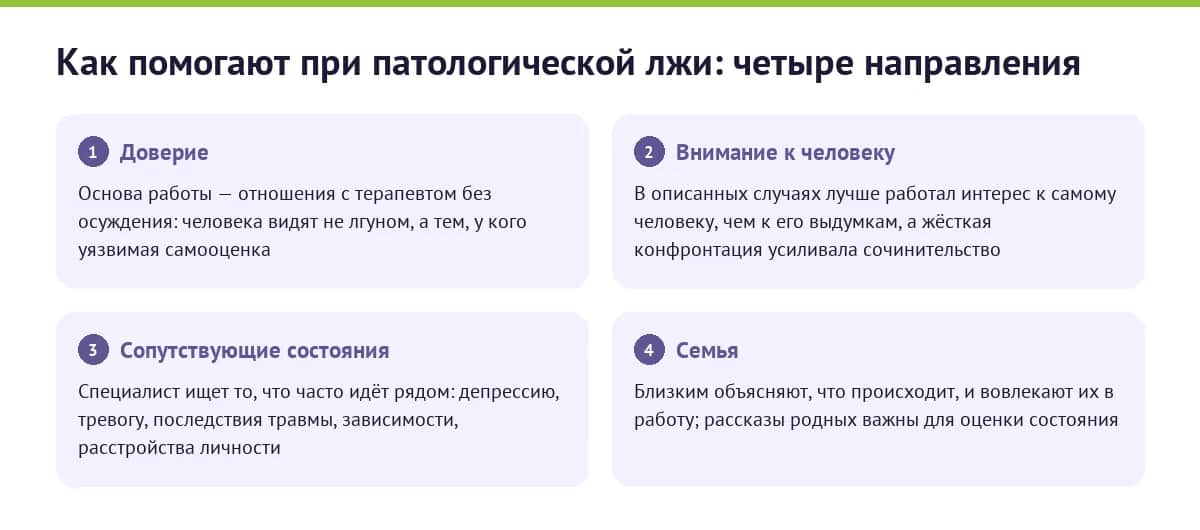 Как помогают при патологической лжи: четыре направления

1 Доверие

Основа работы — отношения с терапевтом без осуждения: человека видят не лгуном, а тем, у кого уязвимая самооценка

2 Внимание к человеку

В описанных случаях лучше работал интерес к самому человеку, чем к его выдумкам, а жёсткая конфронтация усиливала сочинительство

3 Сопутствующие состояния

Специалист ищет то, что часто идёт рядом: депрессию, тревогу, последствия травмы, зависимости, расстройства личности

4 Семья

Близким объясняют, что происходит, и вовлекают их в работу; рассказы родных важны для оценки состояния